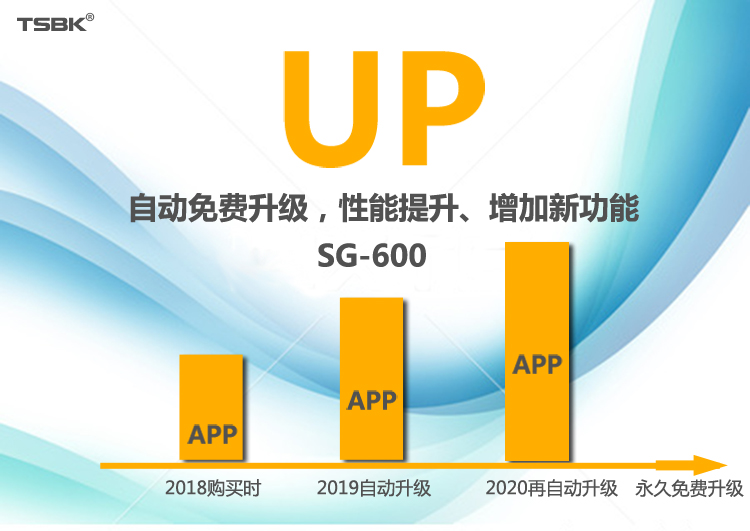 TSBK®

UP

自动免费升级，性能提升、增加新功能

SG-600

APP

APP

APP

2018购买时

2019自动升级

2020再自动升级

永久免费升级